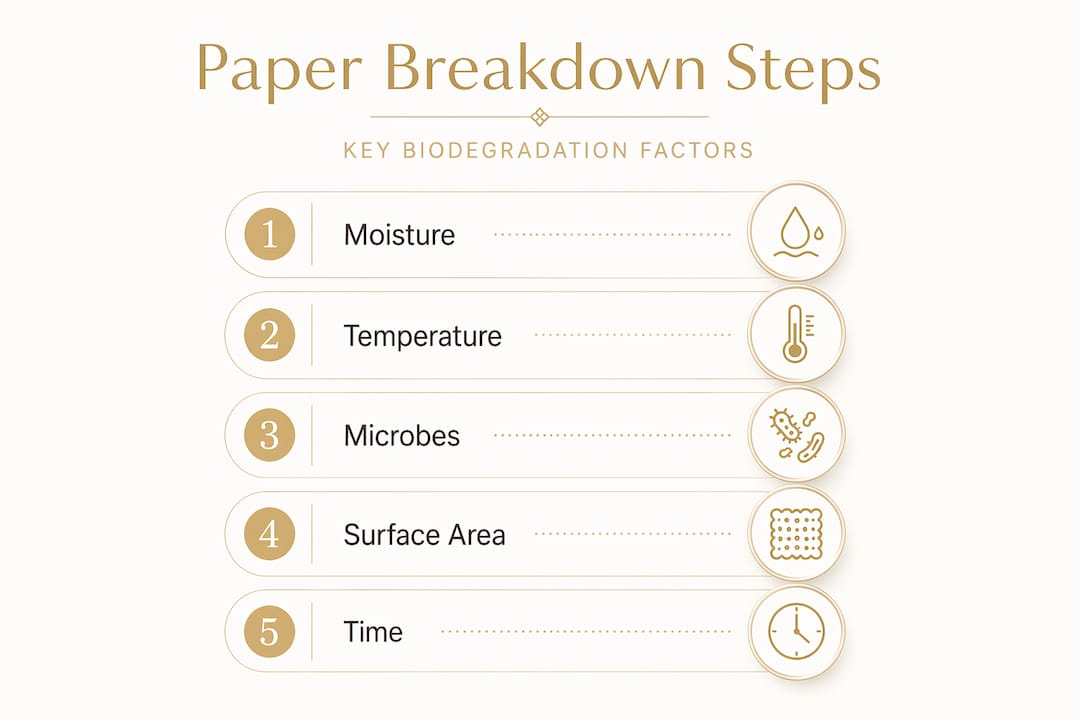 Paper Breakdown Steps

KEY BIODEGRADATION FACTORS

1 Moisture

2 Temperature

3 Microbes

4 Surface Area

5 Time